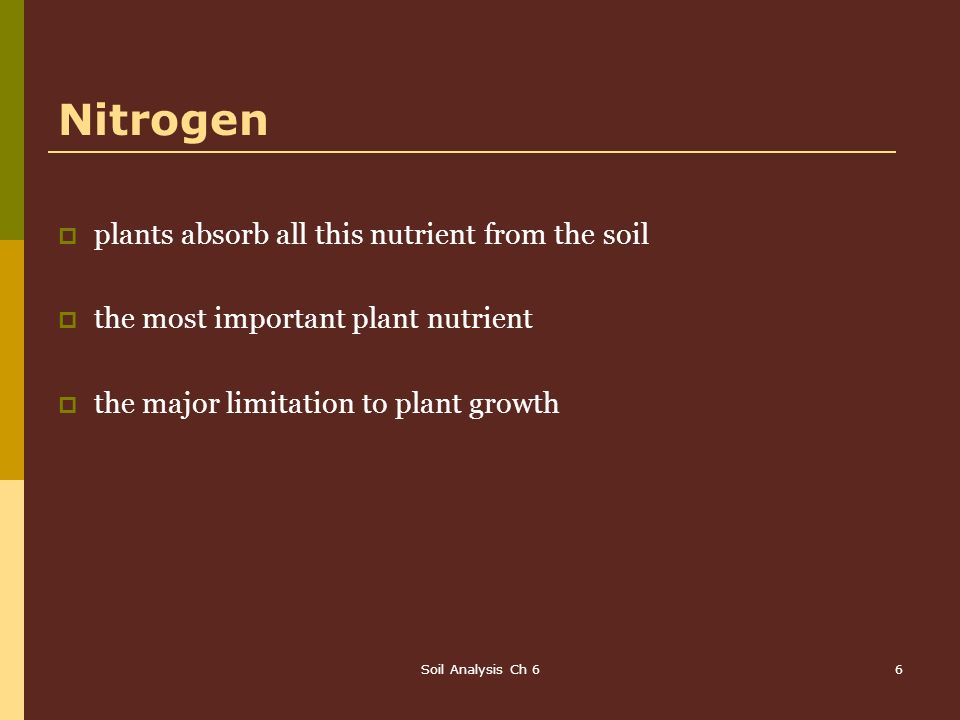 Nitrogen

plants absorb all this nutrient from the soil

the most important plant nutrient

the major limitation to plant growth

Soil Analysis Ch 6

6